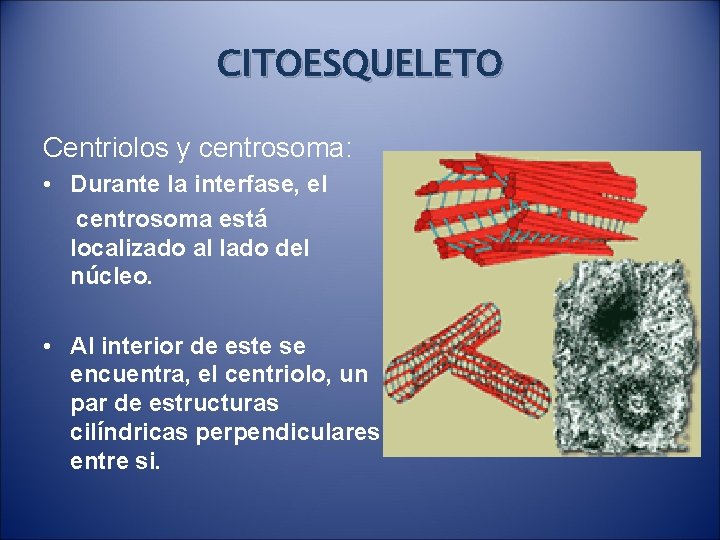 CITOESQUELETO

Centriolos y centrosoma:

• Durante la interfase, el centrosoma está localizado al lado del núcleo.

• Al interior de este se encuentra, el centriolo, un par de estructuras cilíndricas perpendiculares entre si.